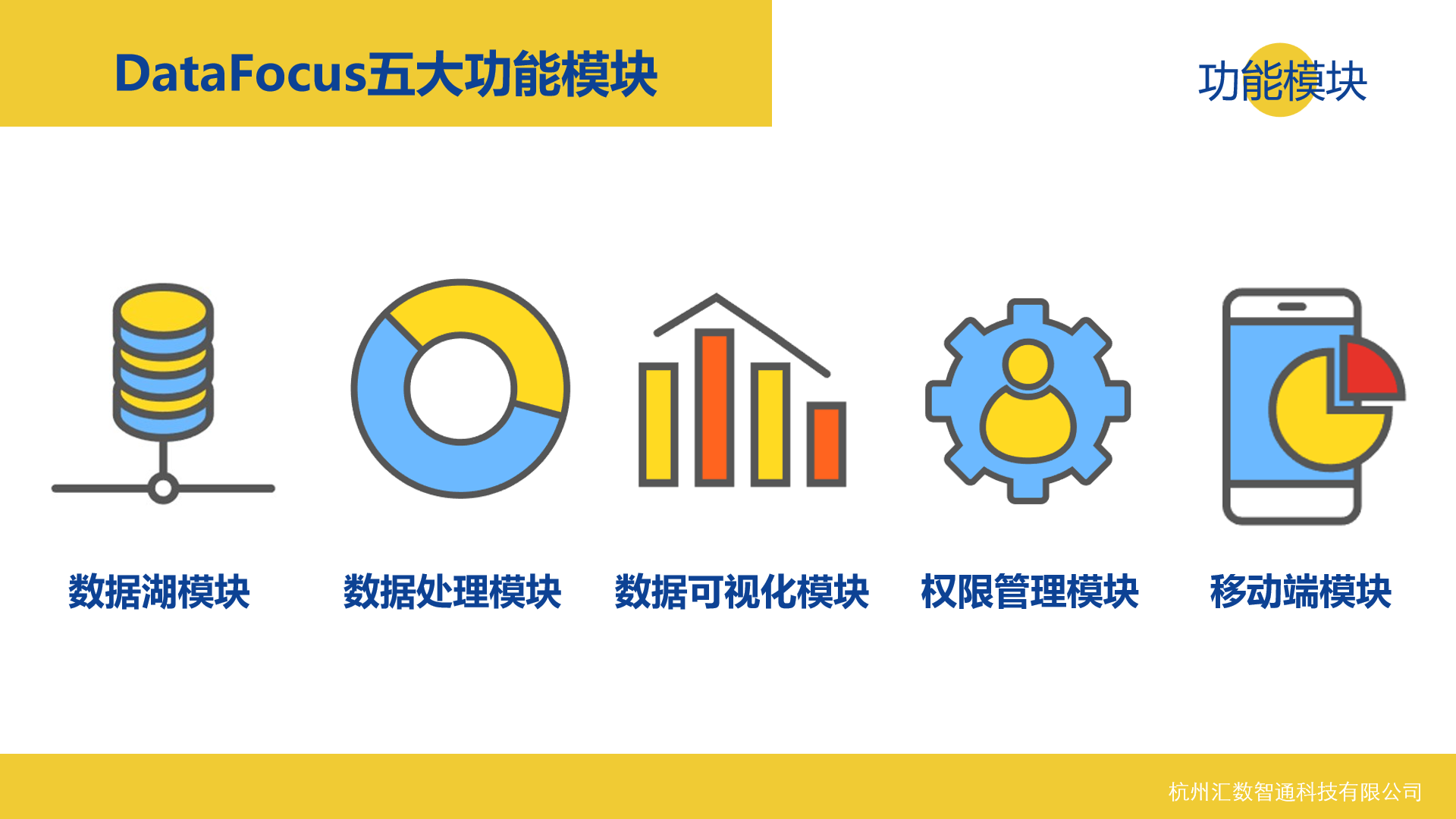 DataFocus五大功能模块

功能模块

数据湖模块

数据处理模块

数据可视化模块

权限管理模块

移动端模块

杭州汇数智通科技有限公司